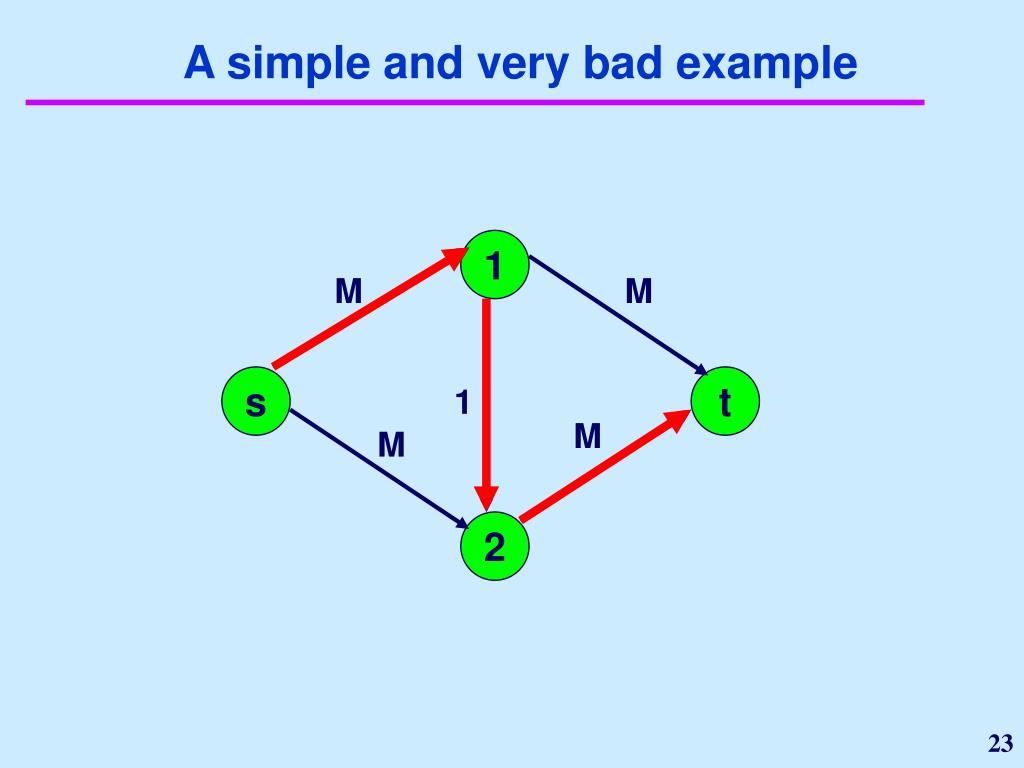 A simple and very bad example

1

M

M

s

1

t

M

M

2

23